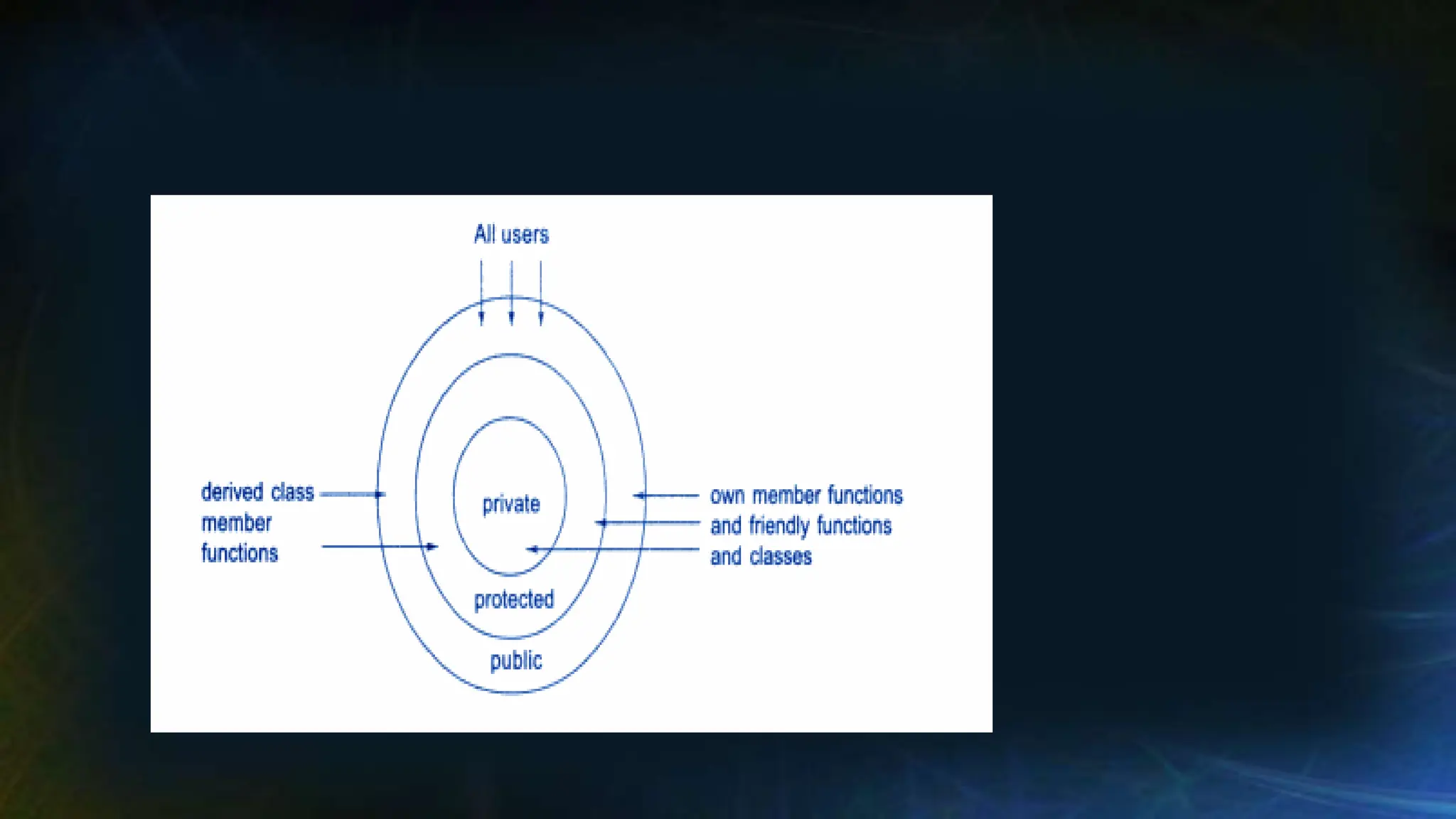 All users

derived class member functions

private

protected

public

own member functions and friendly functions and classes